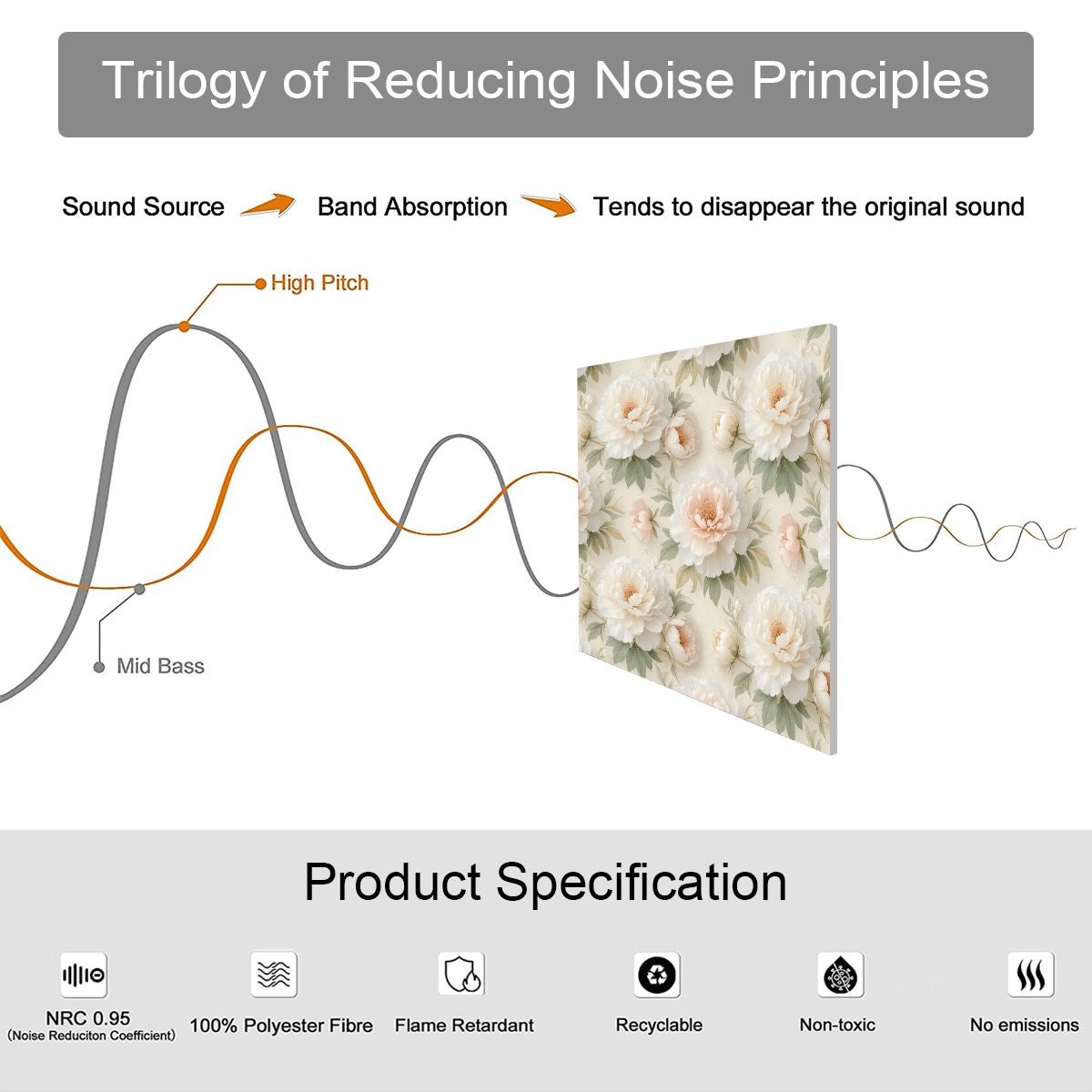 Trilogy of Reducing Noise Principles

Sound Source Band Absorption Tends to disappear the original sound

High Pitch

Mid Bass

Product Specification

NRC 0.95
(Noise Reduciton Coefficient)

100% Polyester Fibre

Flame Retardant

Recyclable

Non-toxic

No emissions